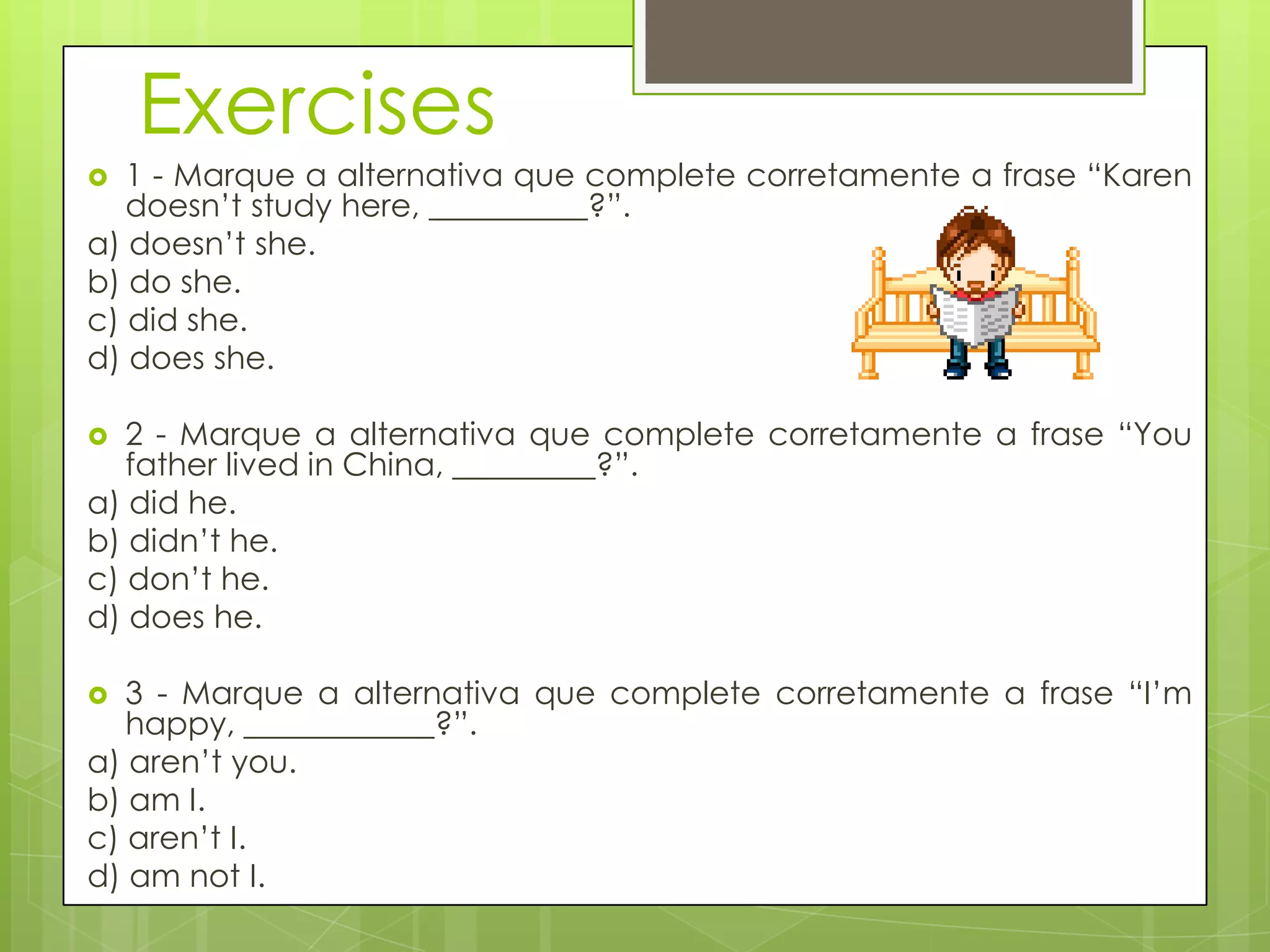 Exercises

1 - Marque a alternativa que complete corretamente a frase “Karen doesn’t study here, __________?”.
a) doesn’t she.
b) do she.
c) did she.
d) does she.

2 - Marque a alternativa que complete corretamente a frase “You father lived in China, _________?”.
a) did he.
b) didn’t he.
c) don’t he.
d) does he.

3 - Marque a alternativa que complete corretamente a frase “I’m happy, ____________?”.
a) aren’t you.
b) am I.
c) aren’t I.
d) am not I.